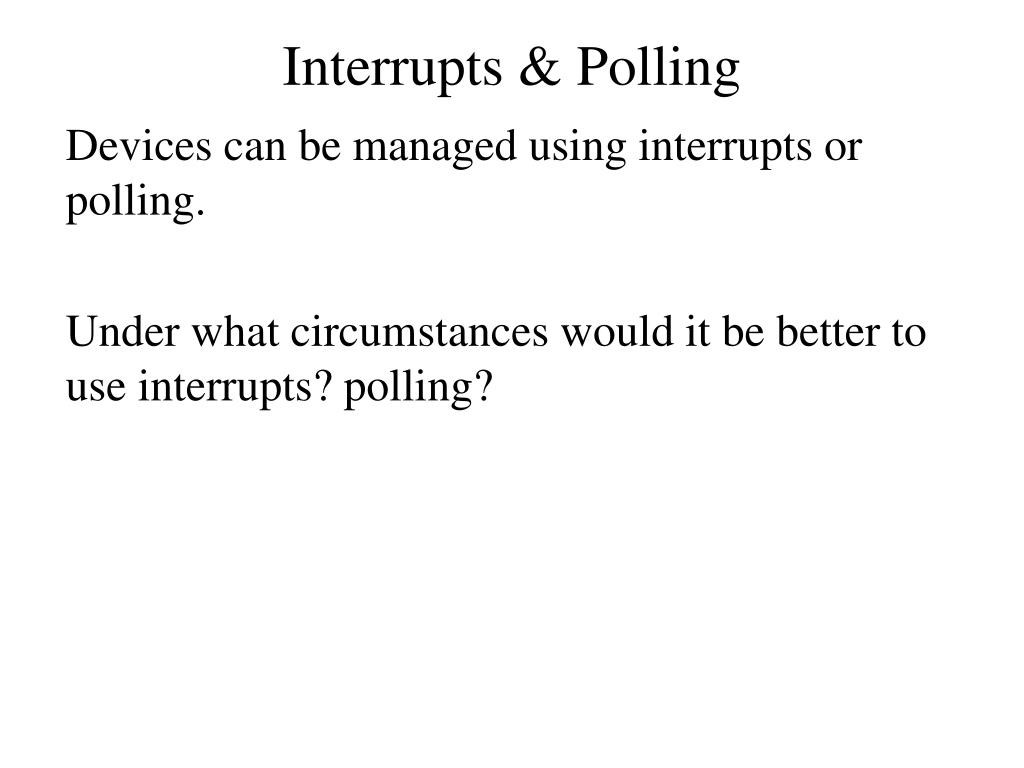 Interrupts & Polling

Devices can be managed using interrupts or polling.

Under what circumstances would it be better to use interrupts? polling?